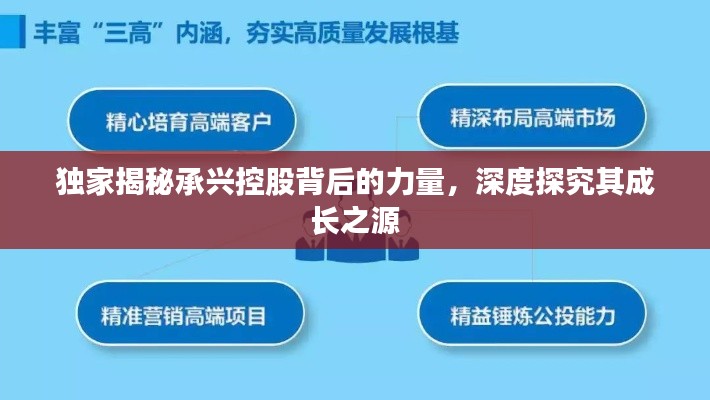 丰富“三高”内涵，夯实高质量发展根基

精心培育高端客户

精深布局高端市场

独家揭秘承兴控股背后的力量，深度探究其成长之源

精准营销高端项目

精益锤炼公投能力